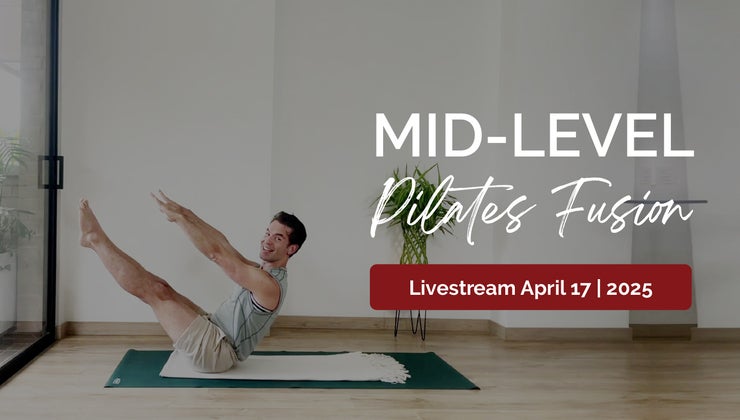 MID-LEVEL
Pilates Fusion

Livestream April 17 | 2025